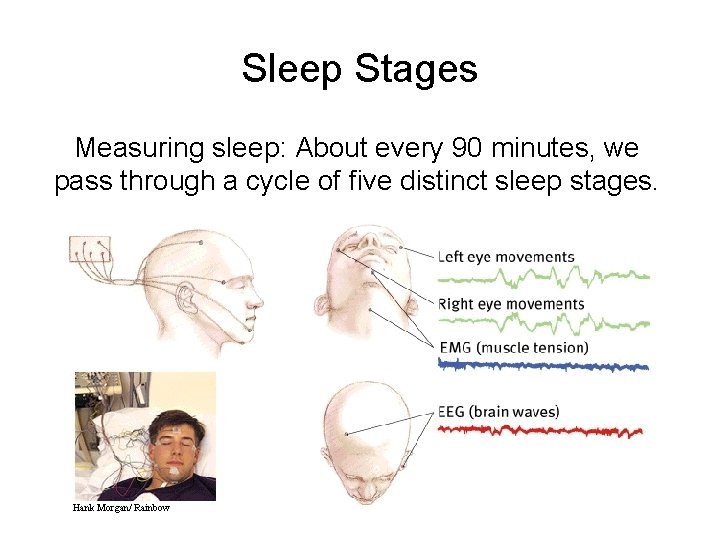 Sleep Stages

Measuring sleep: About every 90 minutes, we pass through a cycle of five distinct sleep stages.

Left eye movements

Right eye movements

EMG (muscle tension)

EEG (brain waves)

Hank Morgan/ Rainbow